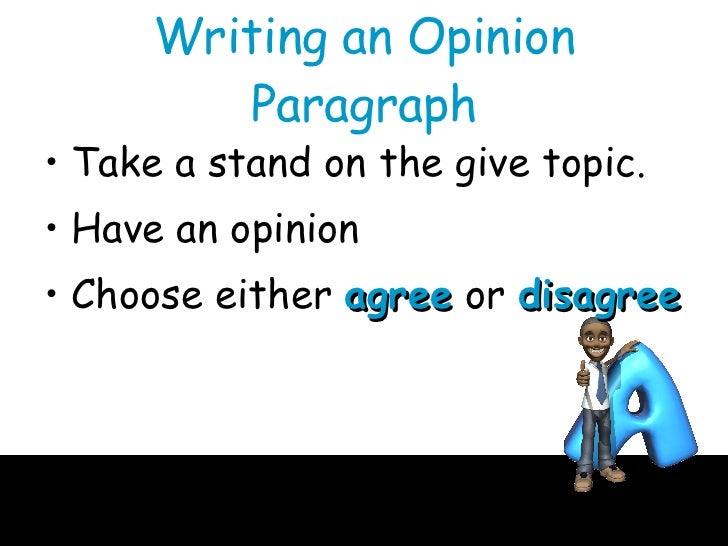 Writing an Opinion Paragraph

• Take a stand on the give topic.

• Have an opinion

• Choose either agree or disagree

A